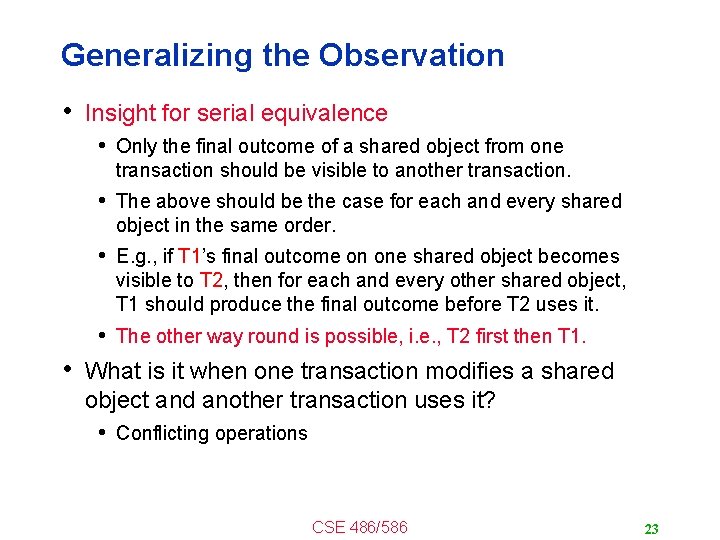 Generalizing the Observation

• Insight for serial equivalence
  • Only the final outcome of a shared object from one transaction should be visible to another transaction.
  • The above should be the case for each and every shared object in the same order.
  • E.g., if T1's final outcome on one shared object becomes visible to T2, then for each and every other shared object, T1 should produce the final outcome before T2 uses it.
  • The other way round is possible, i.e., T2 first then T1.
• What is it when one transaction modifies a shared object and another transaction uses it?
  • Conflicting operations

CSE 486/586

23